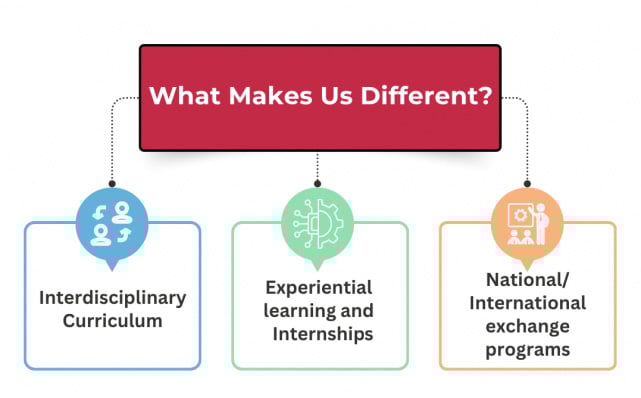 What Makes Us Different?

Interdisciplinary Curriculum

Experiential learning and Internships

National/ International exchange programs